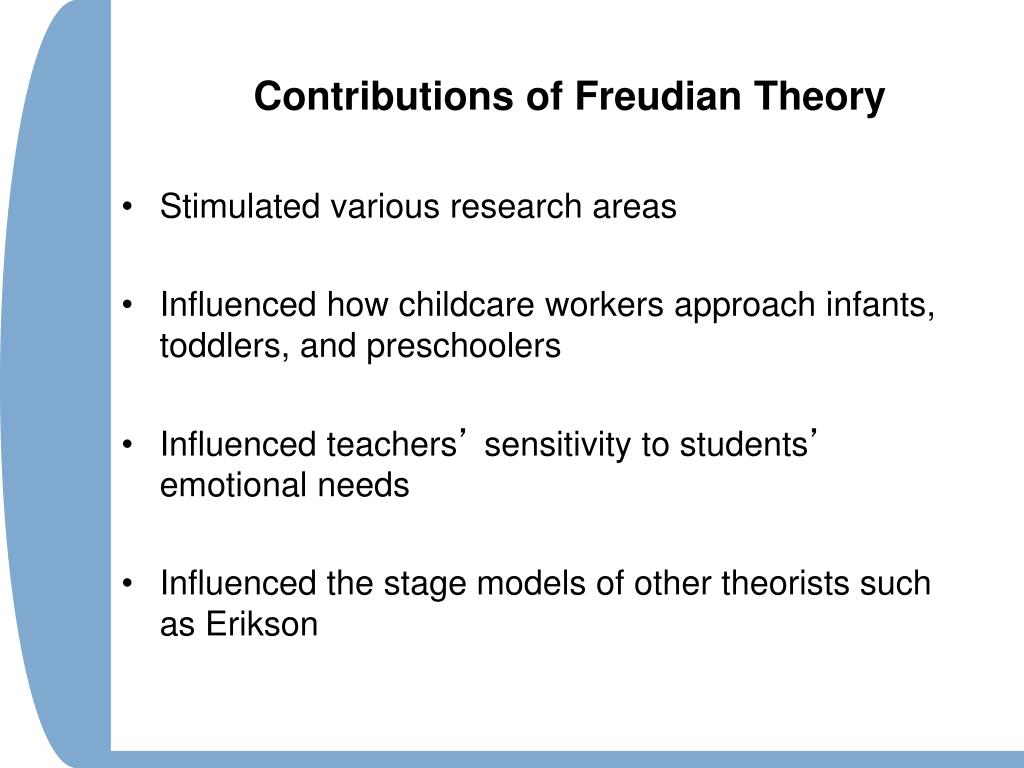 Contributions of Freudian Theory

• Stimulated various research areas

• Influenced how childcare workers approach infants, toddlers, and preschoolers

• Influenced teachers’ sensitivity to students’ emotional needs

• Influenced the stage models of other theorists such as Erikson